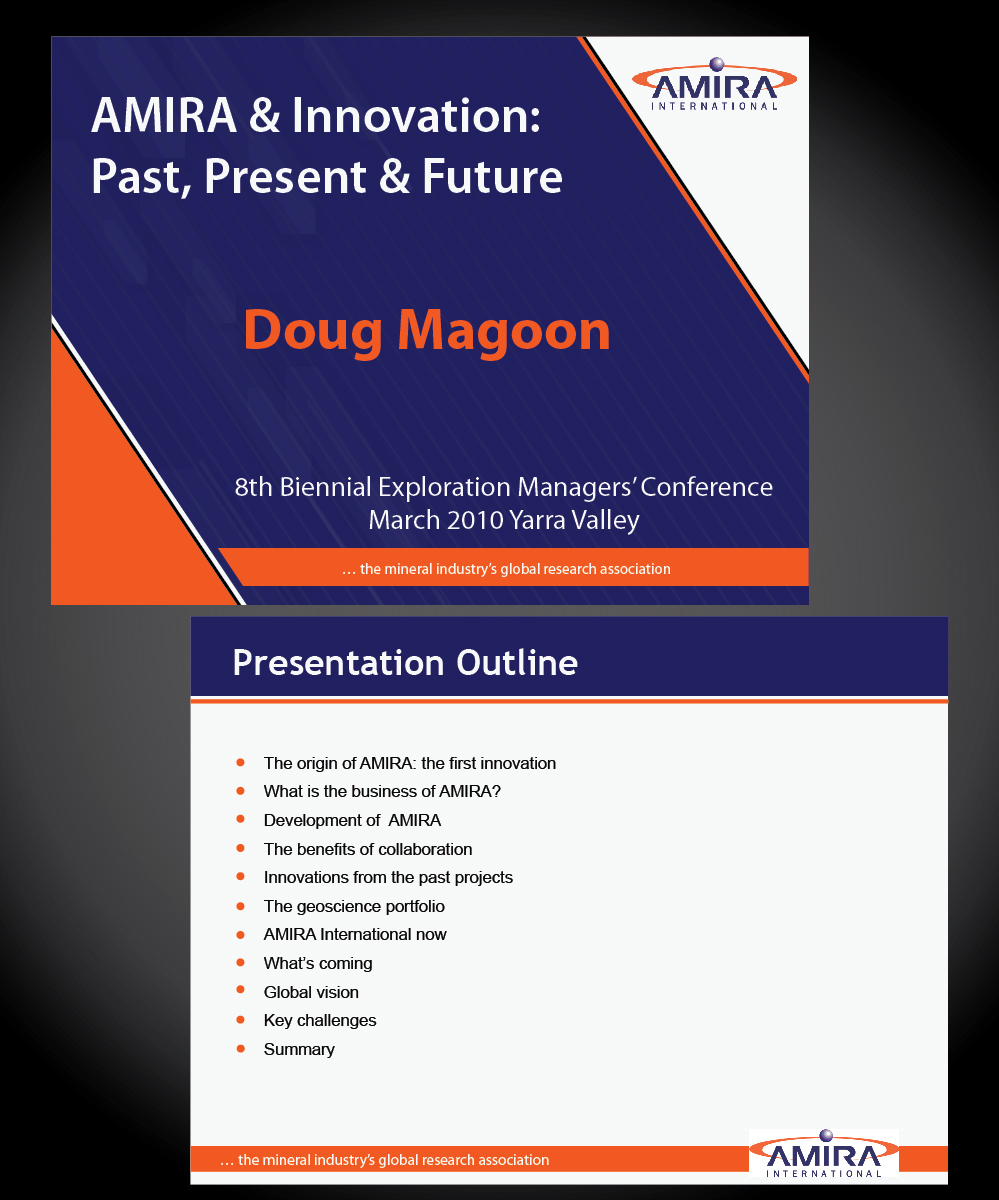 AMIRA INTERNATIONAL

AMIRA & Innovation: Past, Present & Future

Doug Magoon

8th Biennial Exploration Managers' Conference
March 2010 Yarra Valley

… the mineral industry's global research association

Presentation Outline

- The origin of AMIRA: the first innovation
- What is the business of AMIRA?
- Development of AMIRA
- The benefits of collaboration
- Innovations from the past projects
- The geoscience portfolio
- AMIRA International now
- What's coming
- Global vision
- Key challenges
- Summary

… the mineral industry's global research association

AMIRA INTERNATIONAL